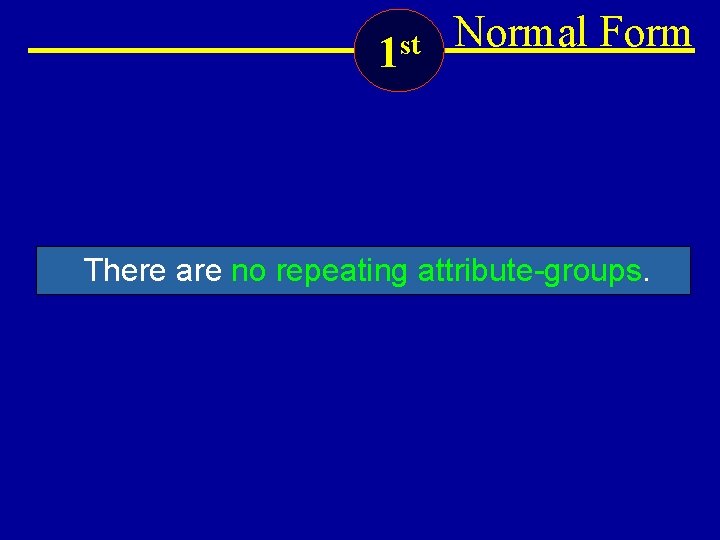 1st Normal Form

There are no repeating attribute-groups.